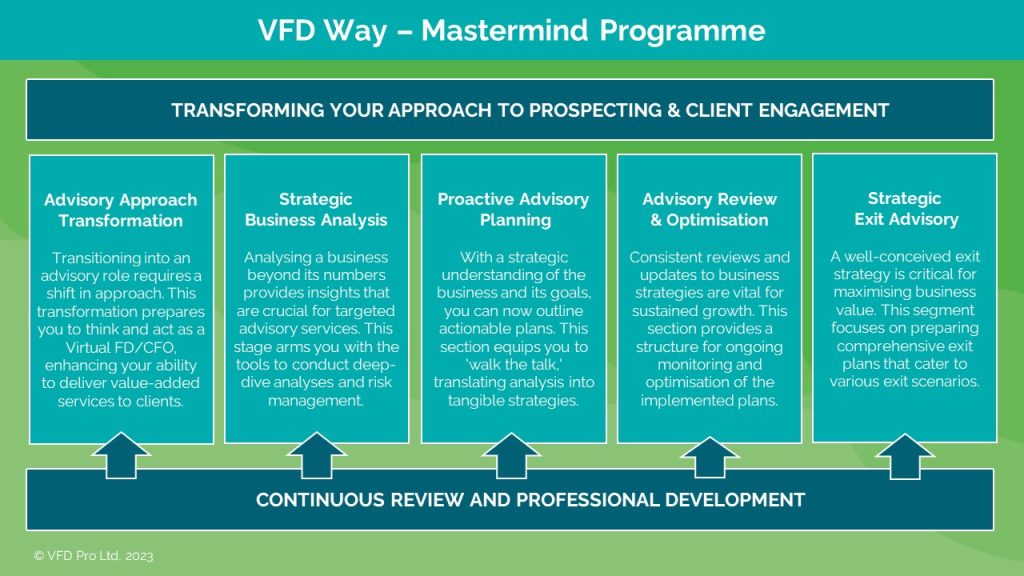 VFD Way – Mastermind Programme

TRANSFORMING YOUR APPROACH TO PROSPECTING & CLIENT ENGAGEMENT

Advisory Approach Transformation

Transitioning into an advisory role requires a shift in approach. This transformation prepares you to think and act as a Virtual FD/CFO, enhancing your ability to deliver value-added services to clients.

Strategic Business Analysis

Analysing a business beyond its numbers provides insights that are crucial for targeted advisory services. This stage arms you with the tools to conduct deep-dive analyses and risk management.

Proactive Advisory Planning

With a strategic understanding of the business and its goals, you can now outline actionable plans. This section equips you to 'walk the talk,' translating analysis into tangible strategies.

Advisory Review & Optimisation

Consistent reviews and updates to business strategies are vital for sustained growth. This section provides a structure for ongoing monitoring and optimisation of the implemented plans.

Strategic Exit Advisory

A well-conceived exit strategy is critical for maximising business value. This segment focuses on preparing comprehensive exit plans that cater to various exit scenarios.

CONTINUOUS REVIEW AND PROFESSIONAL DEVELOPMENT

© VFD Pro Ltd, 2023